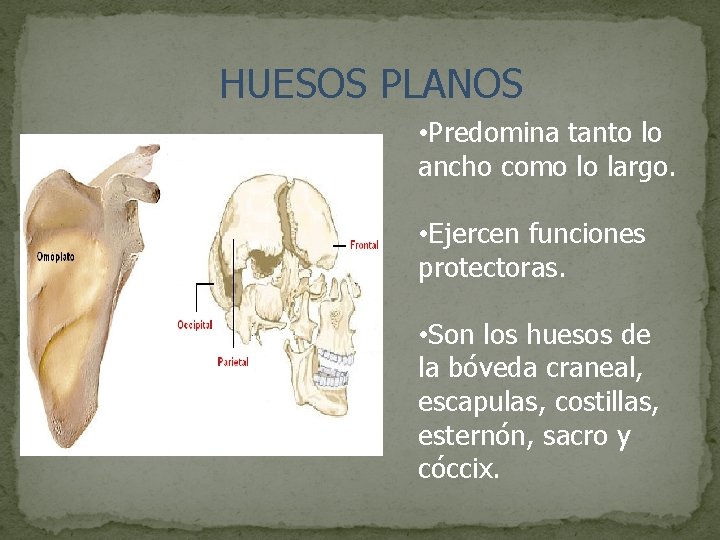 HUESOS PLANOS

Omoplato

Frontal

Occipital

Parietal

•Predomina tanto lo ancho como lo largo.

•Ejercen funciones protectoras.

•Son los huesos de la bóveda craneal, escapulas, costillas, esternón, sacro y cóccix.